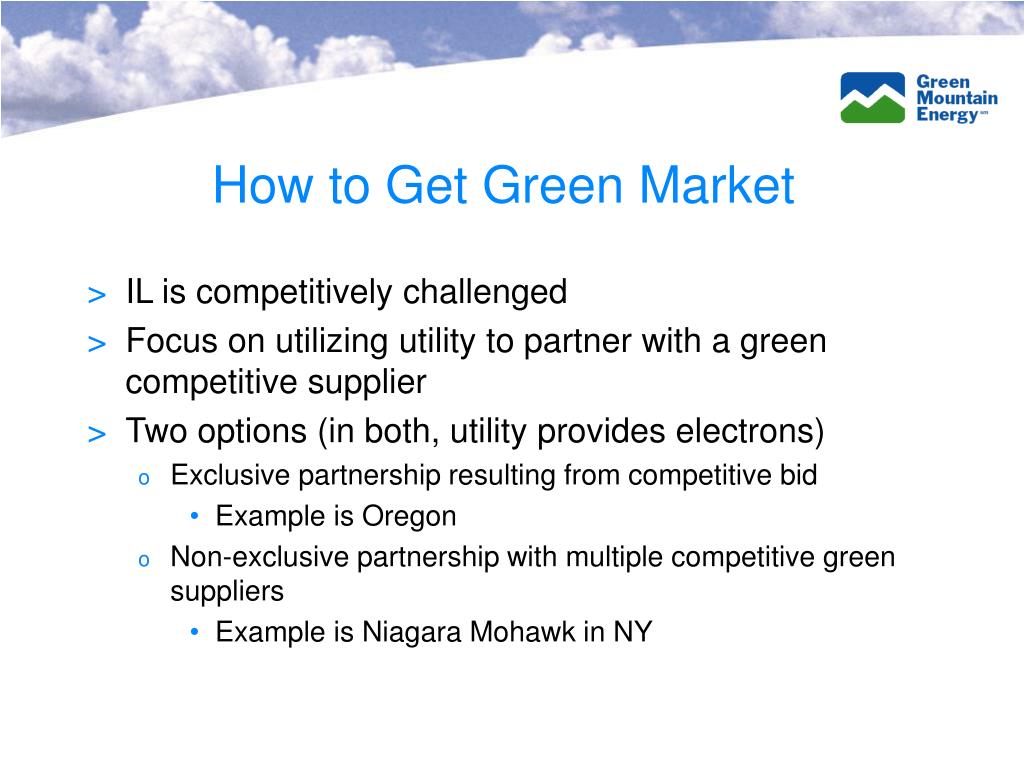 Green Mountain Energy℠

How to Get Green Market

> IL is competitively challenged
> Focus on utilizing utility to partner with a green competitive supplier
> Two options (in both, utility provides electrons)
o Exclusive partnership resulting from competitive bid
• Example is Oregon
o Non-exclusive partnership with multiple competitive green suppliers
• Example is Niagara Mohawk in NY